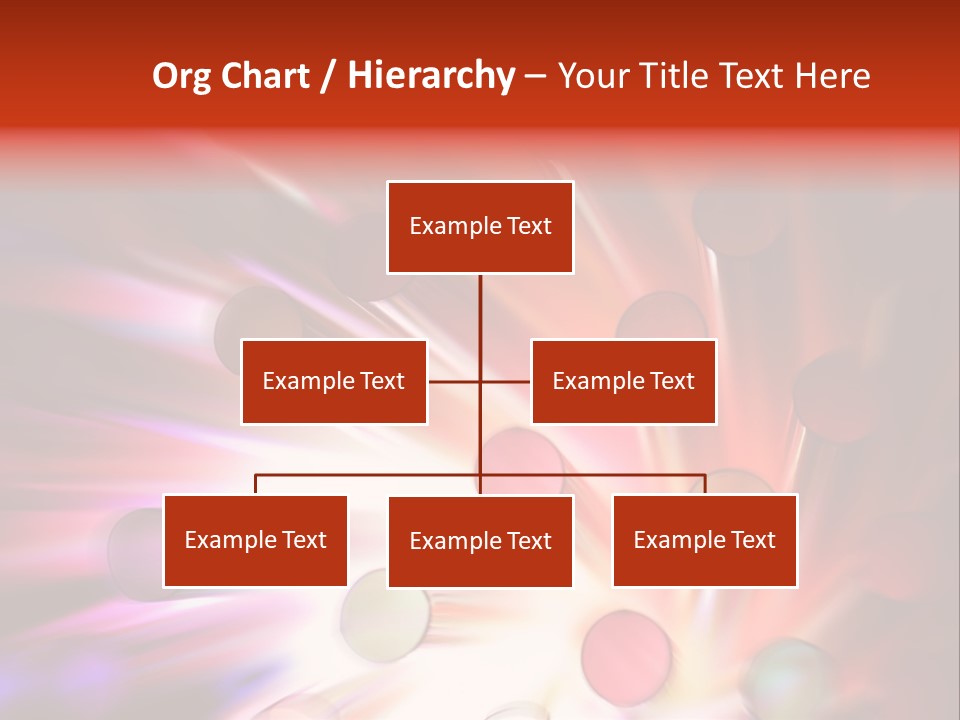 Org Chart / Hierarchy – Your Title Text Here

Example Text

Example Text

Example Text

Example Text

Example Text

Example Text